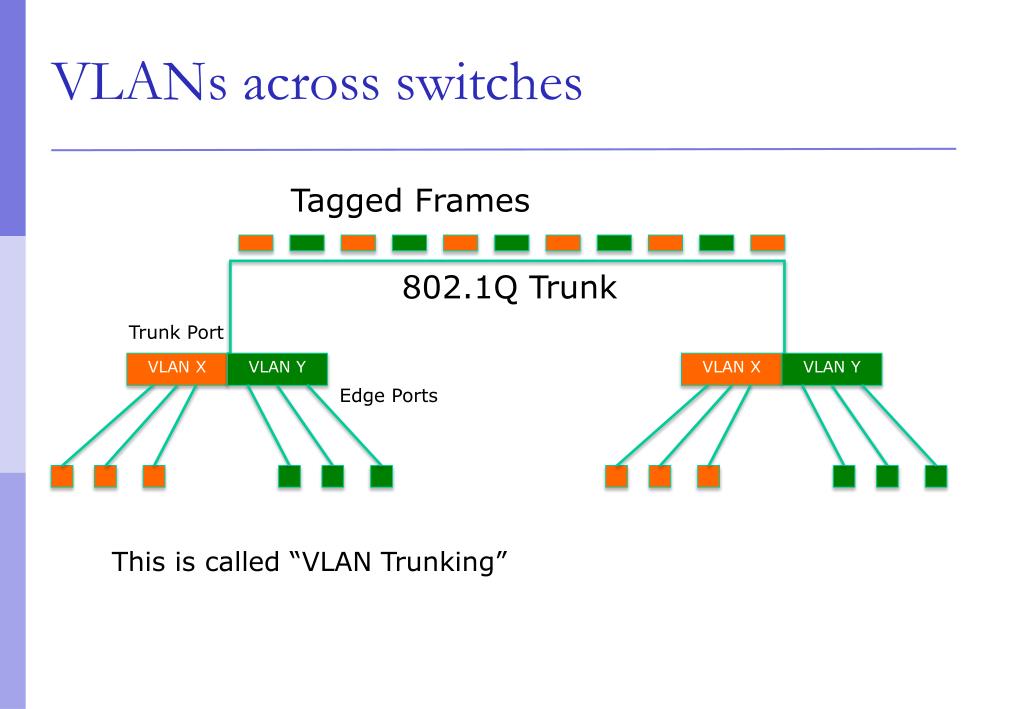 VLANs across switches

Tagged Frames

802.1Q Trunk

Trunk Port

VLAN X VLAN Y

Edge Ports

VLAN X VLAN Y

This is called “VLAN Trunking”